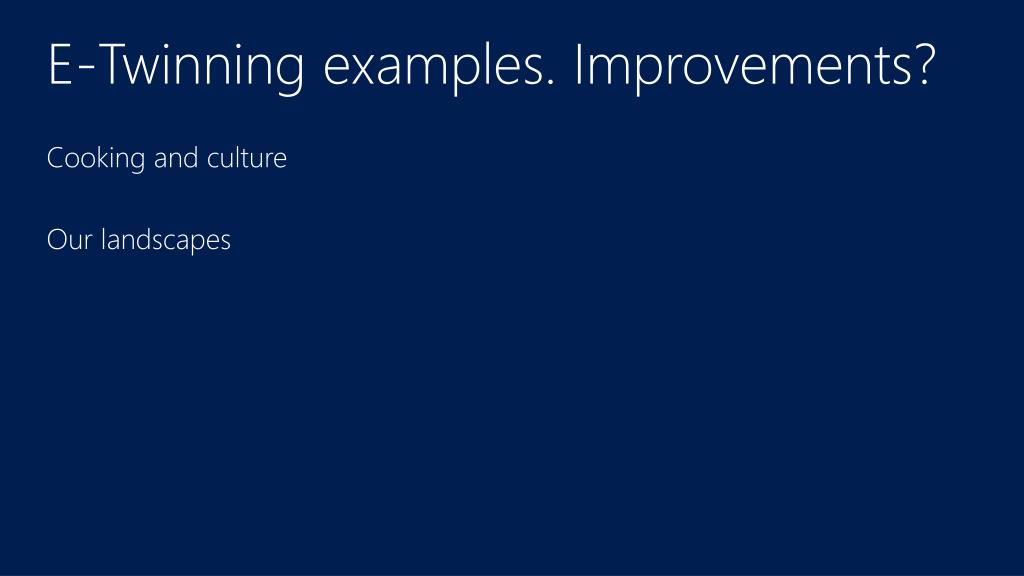 E-Twinning examples. Improvements?

Cooking and culture

Our landscapes